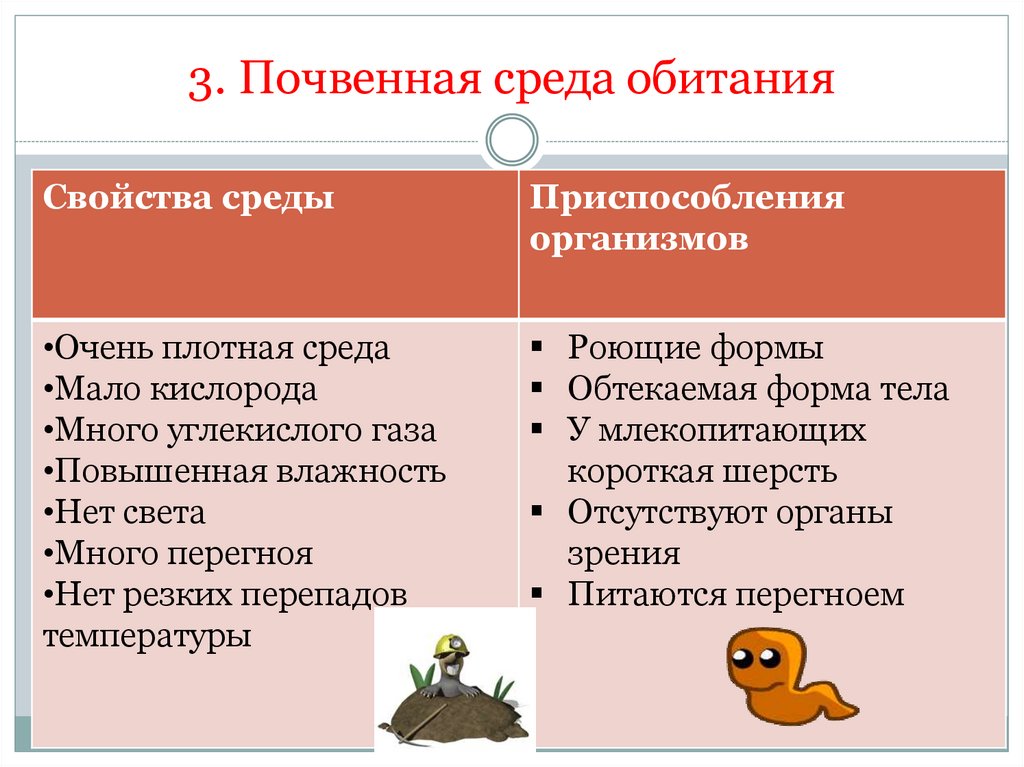 3. Почвенная среда обитания

| Свойства среды | Приспособления организмов |
|---|---|
| •Очень плотная среда •Мало кислорода •Много углекислого газа •Повышенная влажность •Нет света •Много перегноя •Нет резких перепадов температуры | ▪ Роющие формы ▪ Обтекаемая форма тела ▪ У млекопитающих короткая шерсть ▪ Отсутствуют органы зрения ▪ Питаются перегноем |